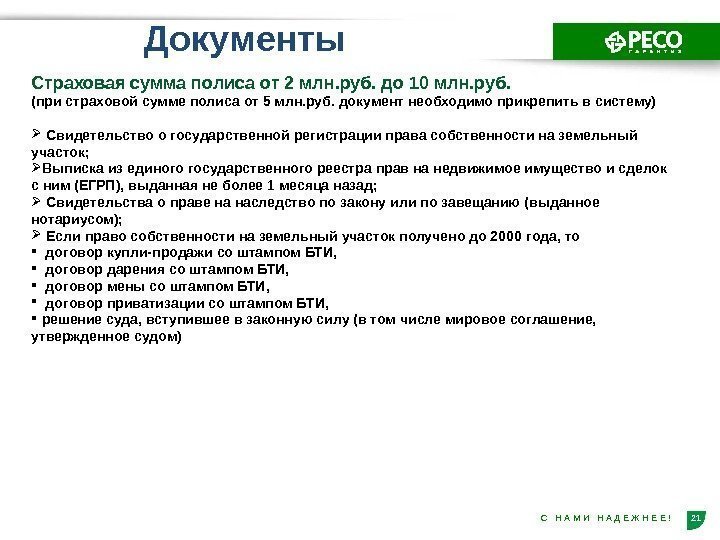 Документы

РЕСО ГАРАНТИЯ

Страховая сумма полиса от 2 млн.руб. до 10 млн.руб.
(при страховой сумме полиса от 5 млн.руб. документ необходимо прикрепить в систему)

➢ Свидетельство о государственной регистрации права собственности на земельный участок;
➢Выписка из единого государственного реестра прав на недвижимое имущество и сделок с ним (ЕГРП), выданная не более 1 месяца назад;
➢ Свидетельства о праве на наследство по закону или по завещанию (выданное нотариусом);
➢ Если право собственности на земельный участок получено до 2000 года, то
▪ договор купли-продажи со штампом БТИ,
▪ договор дарения со штампом БТИ,
▪ договор мены со штампом БТИ,
▪ договор приватизации со штампом БТИ,
▪ решение суда, вступившее в законную силу (в том числе мировое соглашение, утвержденное судом)

С НАМИ НАДЕЖНЕЕ!

21